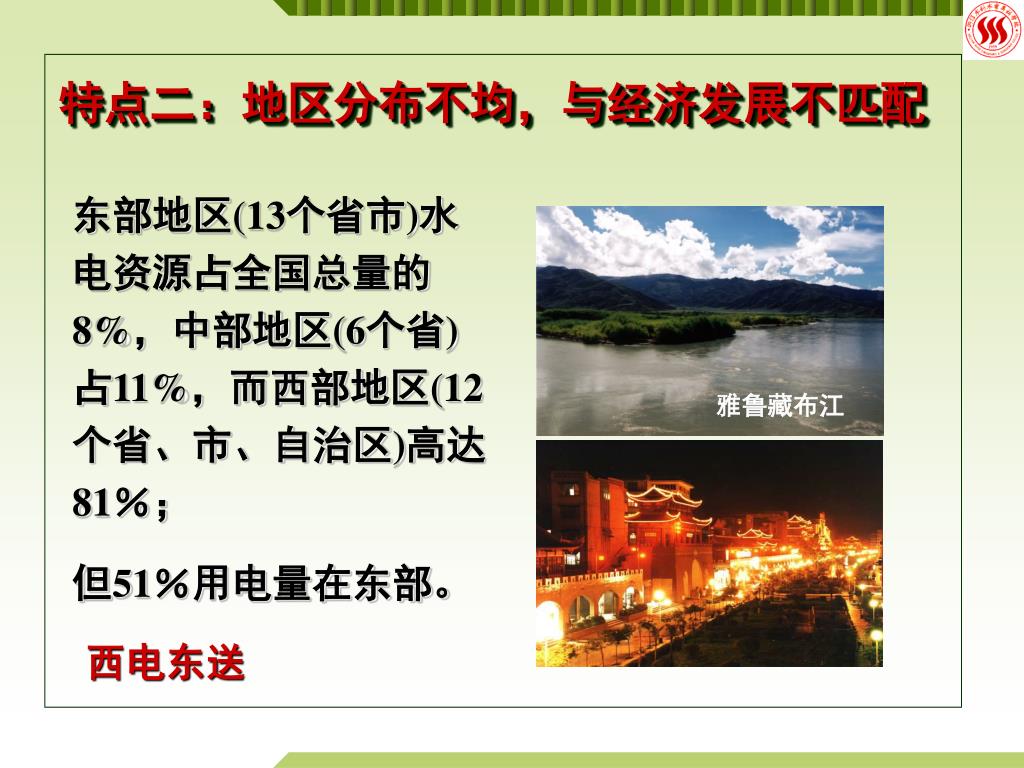 特点二：地区分布不均，与经济发展不匹配

东部地区(13个省市)水电资源占全国总量的8%，中部地区(6个省)占11%，而西部地区(12个省、市、自治区)高达81%；

但51%用电量在东部。

西电东送

雅鲁藏布江